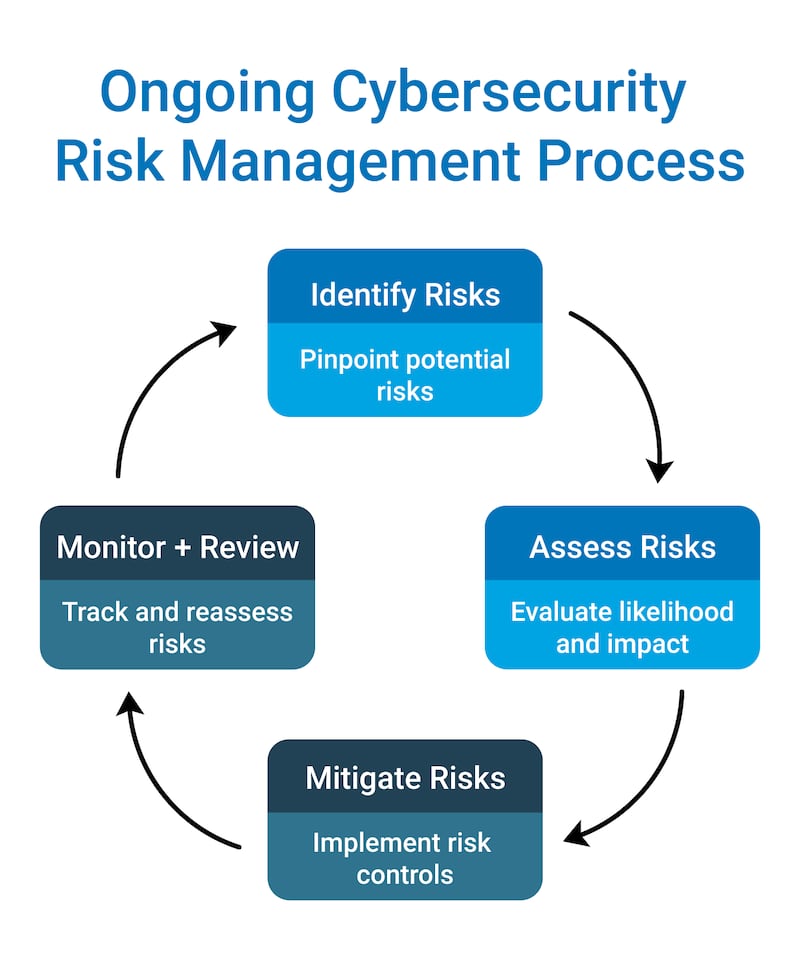 Ongoing Cybersecurity Risk Management Process

Identify Risks

Pinpoint potential risks

Assess Risks

Evaluate likelihood and impact

Mitigate Risks

Implement risk controls

Monitor + Review

Track and reassess risks